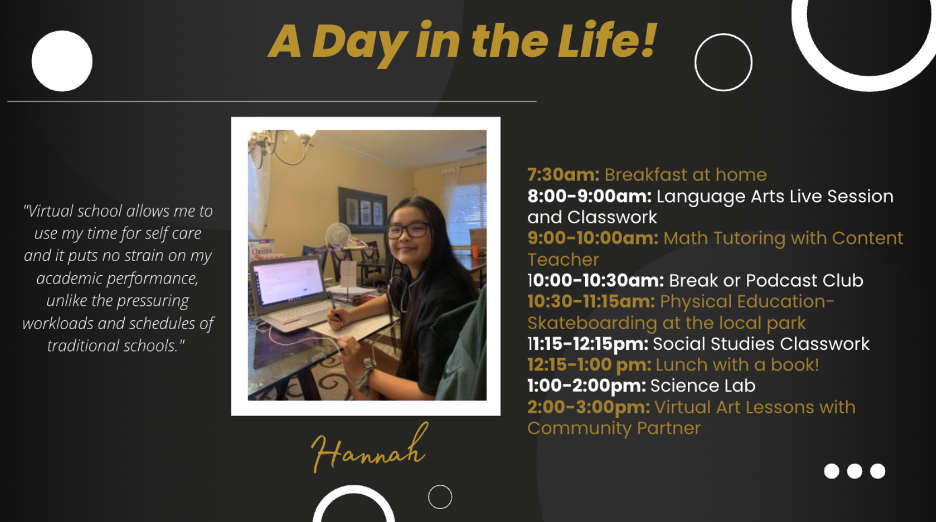 A Day in the Life!

"Virtual school allows me to use my time for self care and it puts no strain on my academic performance, unlike the pressuring workloads and schedules of traditional schools."

Hannah

7:30am: Breakfast at home
8:00-9:00am: Language Arts Live Session and Classwork
9:00-10:00am: Math Tutoring with Content Teacher
10:00-10:30am: Break or Podcast Club
10:30-11:15am: Physical Education- Skateboarding at the local park
11:15-12:15pm: Social Studies Classwork
12:15-1:00 pm: Lunch with a book!
1:00-2:00pm: Science Lab
2:00-3:00pm: Virtual Art Lessons with Community Partner